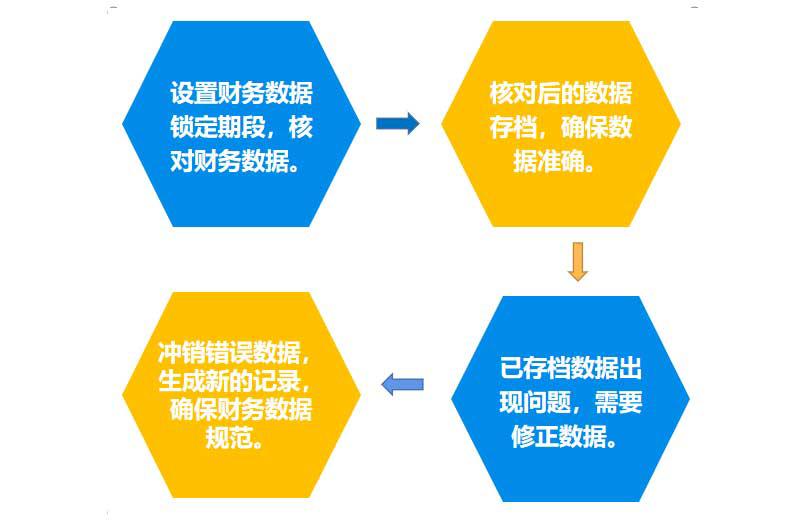 设置财务数据锁定期段，核对财务数据。

核对后的数据存档，确保数据准确。

已存档数据出现问题，需要修正数据。

冲销错误数据，生成新的记录，确保财务数据规范。